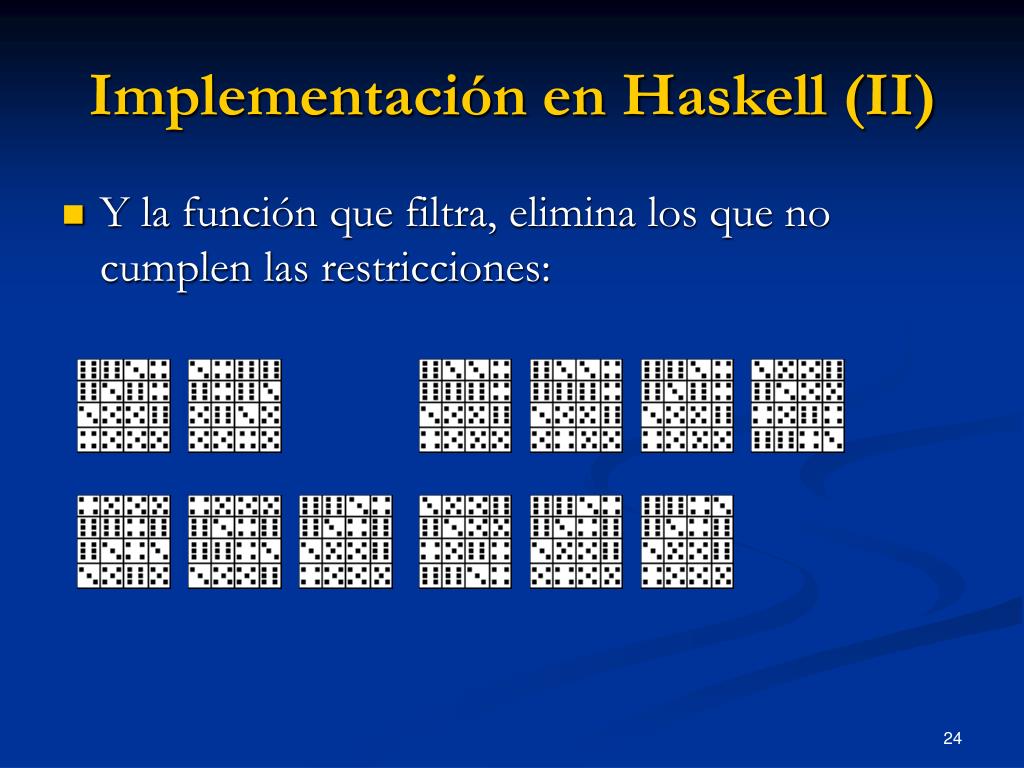 Implementación en Haskell (II)

Y la función que filtra, elimina los que no cumplen las restricciones:

24